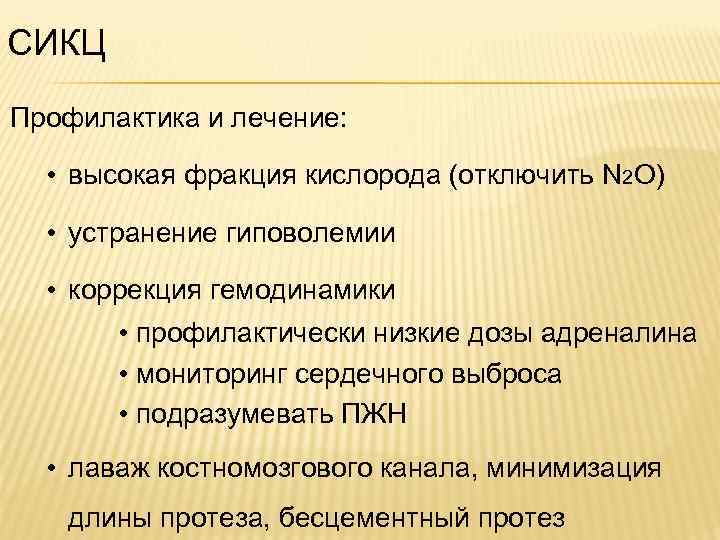 СИКЦ

Профилактика и лечение:

• высокая фракция кислорода (отключить $N_2O$)

• устранение гиповолемии

• коррекция гемодинамики

• профилактически низкие дозы адреналина
• мониторинг сердечного выброса
• подразумевать ПЖН

• лаваж костномозгового канала, минимизация длины протеза, бесцементный протез